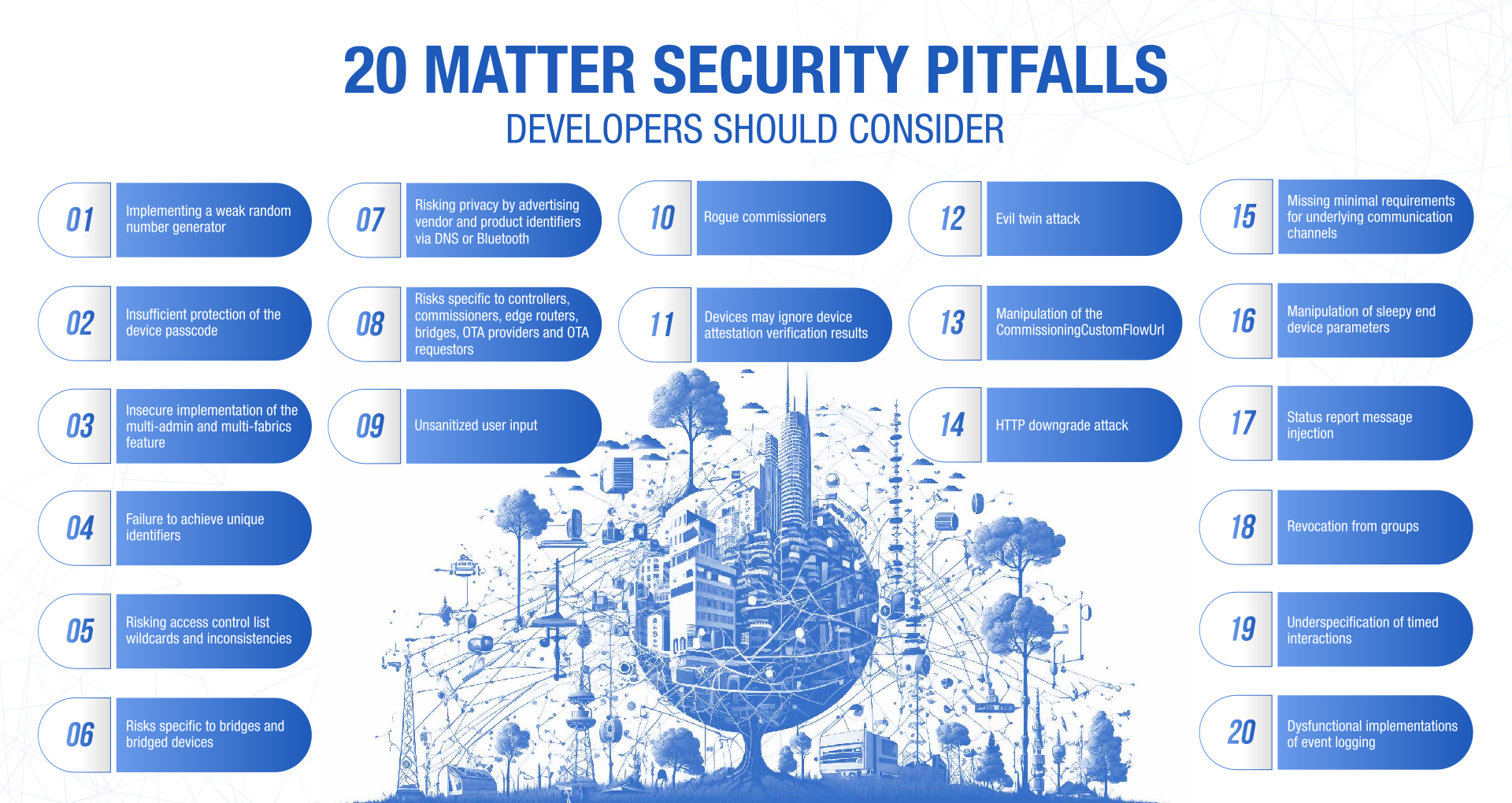 20 MATTER SECURITY PITFALLS
DEVELOPERS SHOULD CONSIDER

01 Implementing a weak random number generator

02 Insufficient protection of the device passcode

03 Insecure implementation of the multi-admin and multi-fabrics feature

04 Failure to achieve unique identifiers

05 Risking access control list wildcards and inconsistencies

06 Risks specific to bridges and bridged devices

07 Risking privacy by advertising vendor and product identifiers via DNS or Bluetooth

08 Risks specific to controllers, commissioners, edge routers, bridges, OTA providers and OTA requestors

09 Unsanitized user input

10 Rogue commissioners

11 Devices may ignore device attestation verification results

12 Evil twin attack

13 Manipulation of the CommissioningCustomFlowUrl

14 HTTP downgrade attack

15 Missing minimal requirements for underlying communication channels

16 Manipulation of sleepy end device parameters

17 Status report message injection

18 Revocation from groups

19 Underspecification of timed interactions

20 Dysfunctional implementations of event logging